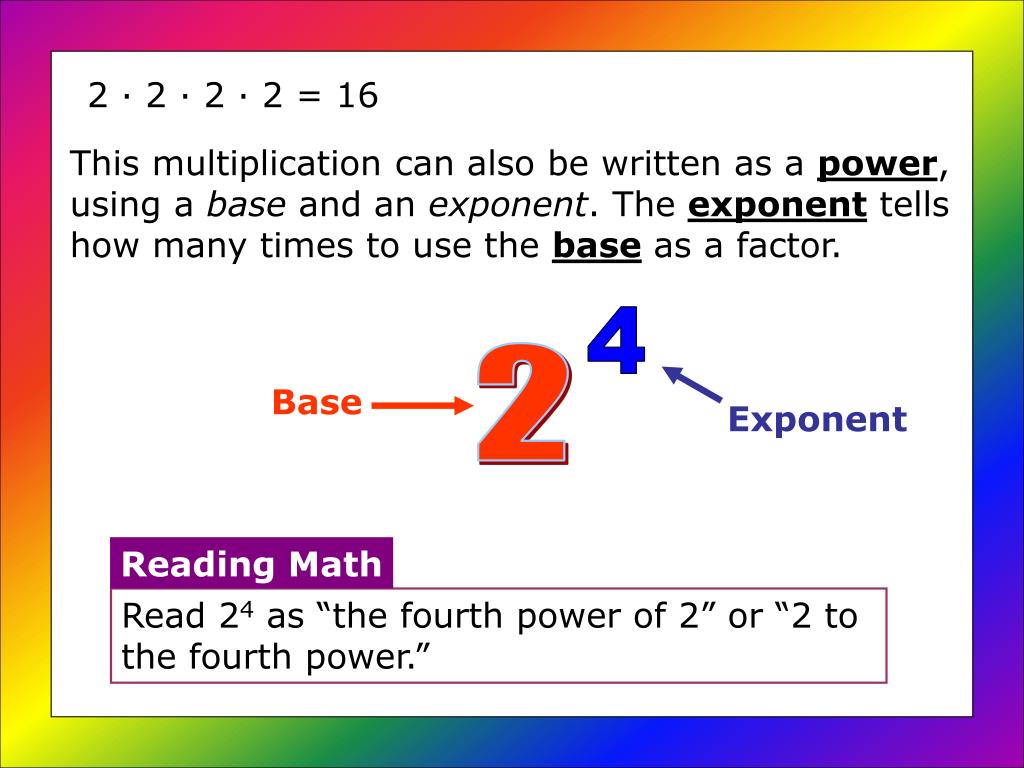 $2 \cdot 2 \cdot 2 \cdot 2 = 16$

This multiplication can also be written as a power, using a base and an exponent. The exponent tells how many times to use the base as a factor.

Base

$2^4$

Exponent

Reading Math

Read $2^4$ as “the fourth power of 2” or “2 to the fourth power.”